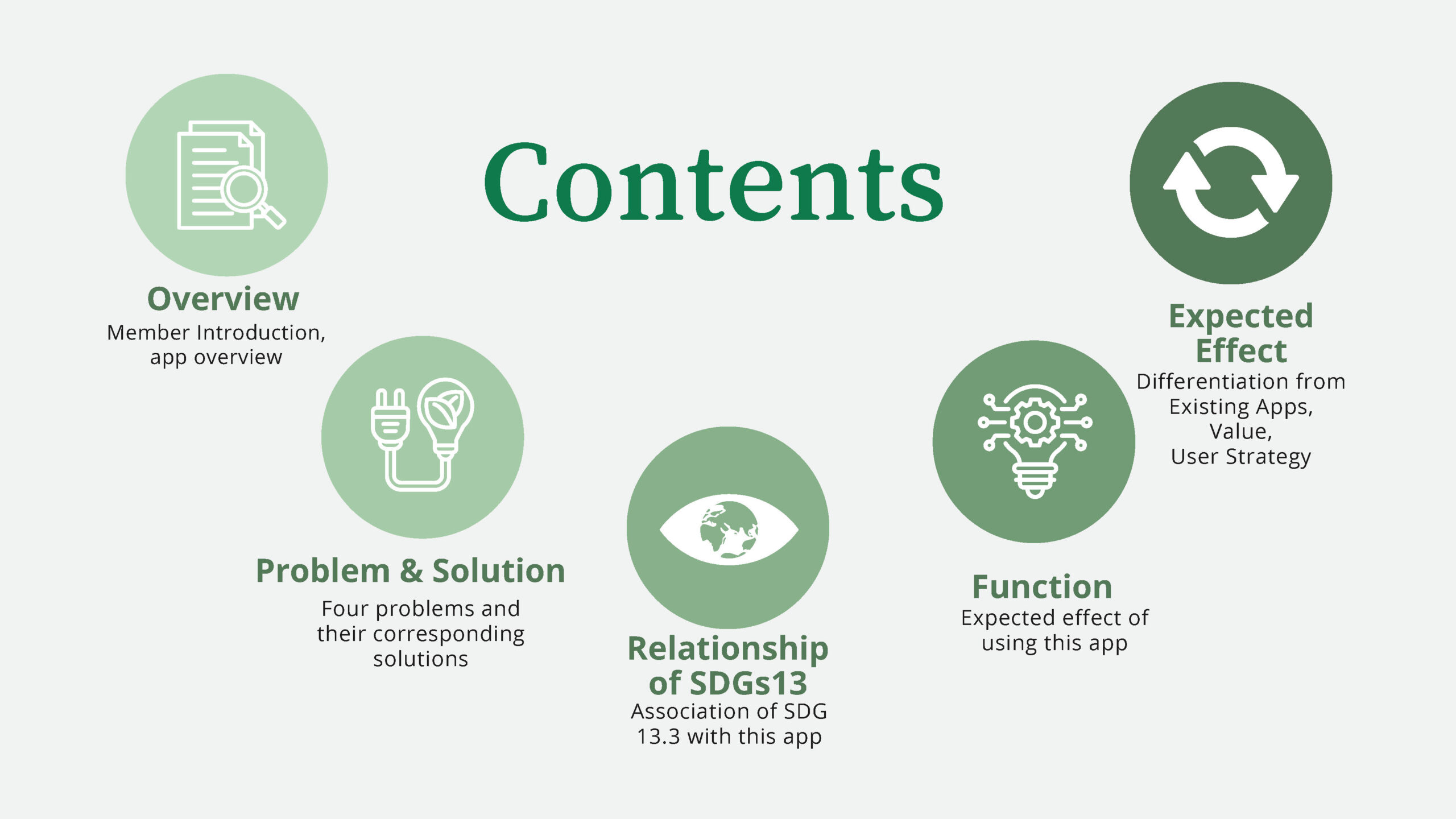 Contents

Overview
Member Introduction, app overview

Problem & Solution
Four problems and their corresponding solutions

Relationship of SDGs13
Association of SDG 13.3 with this app

Function
Expected effect of using this app

Expected Effect
Differentiation from Existing Apps, Value, User Strategy